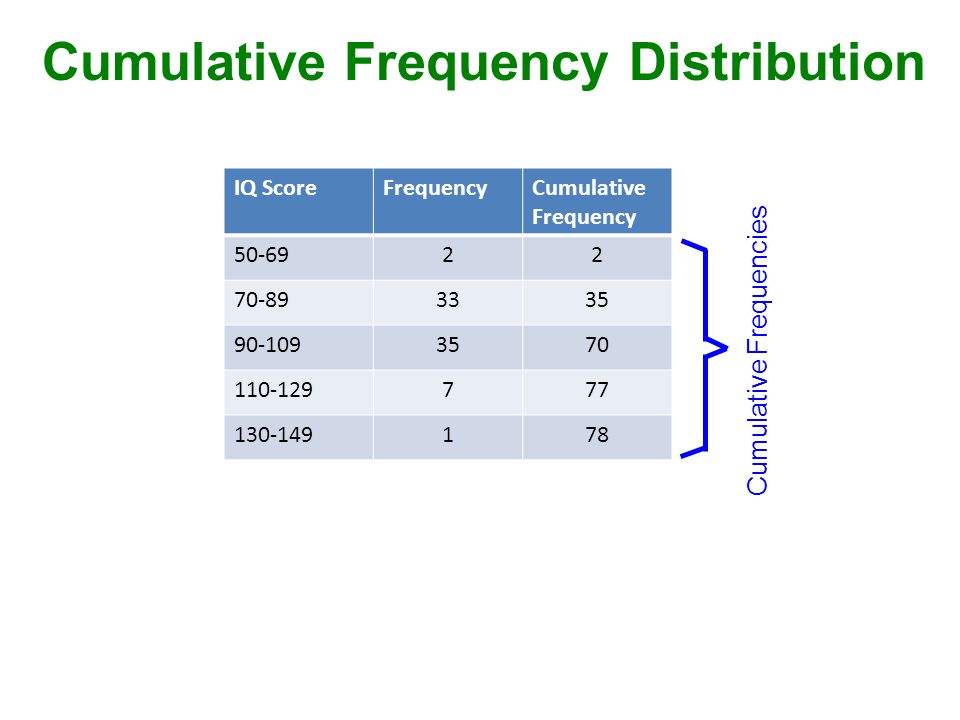 Cumulative Frequency Distribution

| IQ Score | Frequency | Cumulative Frequency |
|---|---|---|
| 50-69 | 2 | 2 |
| 70-89 | 33 | 35 |
| 90-109 | 35 | 70 |
| 110-129 | 7 | 77 |
| 130-149 | 1 | 78 |

Cumulative Frequencies